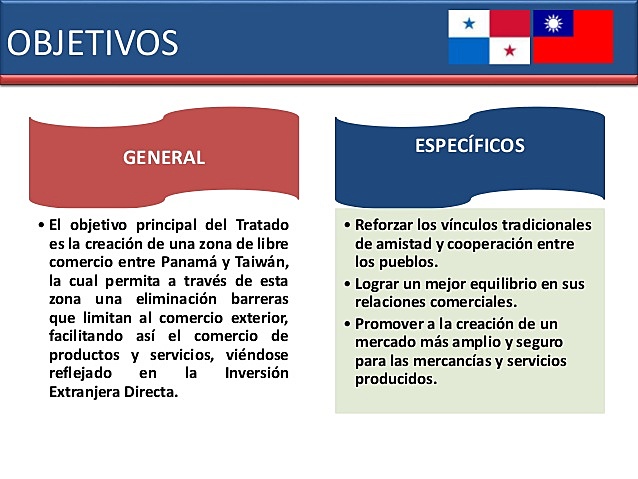 OBJETIVOS

GENERAL

• El objetivo principal del Tratado es la creación de una zona de libre comercio entre Panamá y Taiwán, la cual permita a través de esta zona una eliminación barreras que limitan al comercio exterior, facilitando así el comercio de productos y servicios, viéndose reflejado en la Inversión Extranjera Directa.

ESPECÍFICOS

• Reforzar los vínculos tradicionales de amistad y cooperación entre los pueblos.
• Lograr un mejor equilibrio en sus relaciones comerciales.
• Promover a la creación de un mercado más amplio y seguro para las mercancías y servicios producidos.